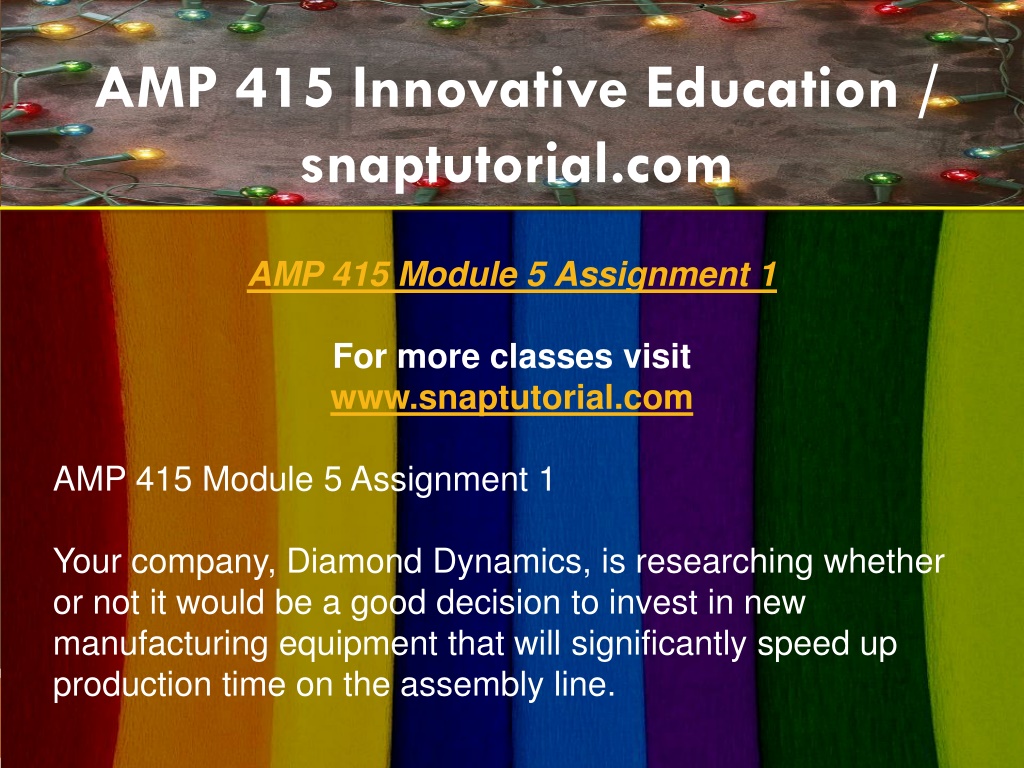 AMP 415 Innovative Education / snaptutorial.com

AMP 415 Module 5 Assignment 1

For more classes visit
www.snaptutorial.com

AMP 415 Module 5 Assignment 1

Your company, Diamond Dynamics, is researching whether or not it would be a good decision to invest in new manufacturing equipment that will significantly speed up production time on the assembly line.